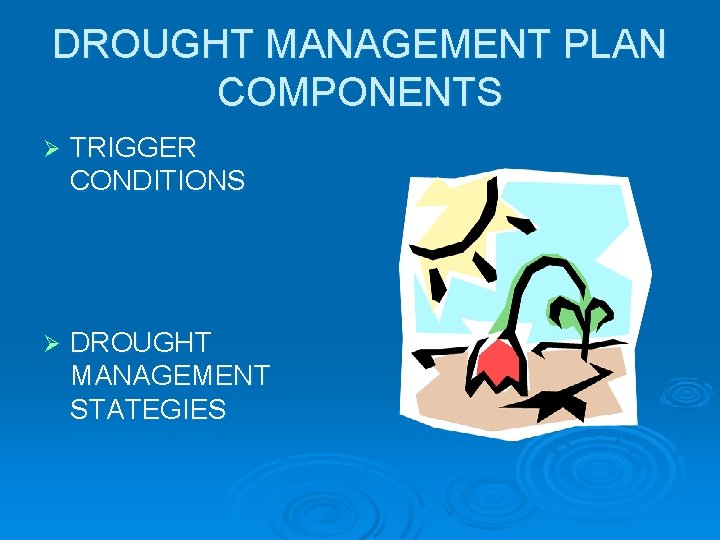 DROUGHT MANAGEMENT PLAN COMPONENTS

➢ TRIGGER CONDITIONS

➢ DROUGHT MANAGEMENT STATEGIES